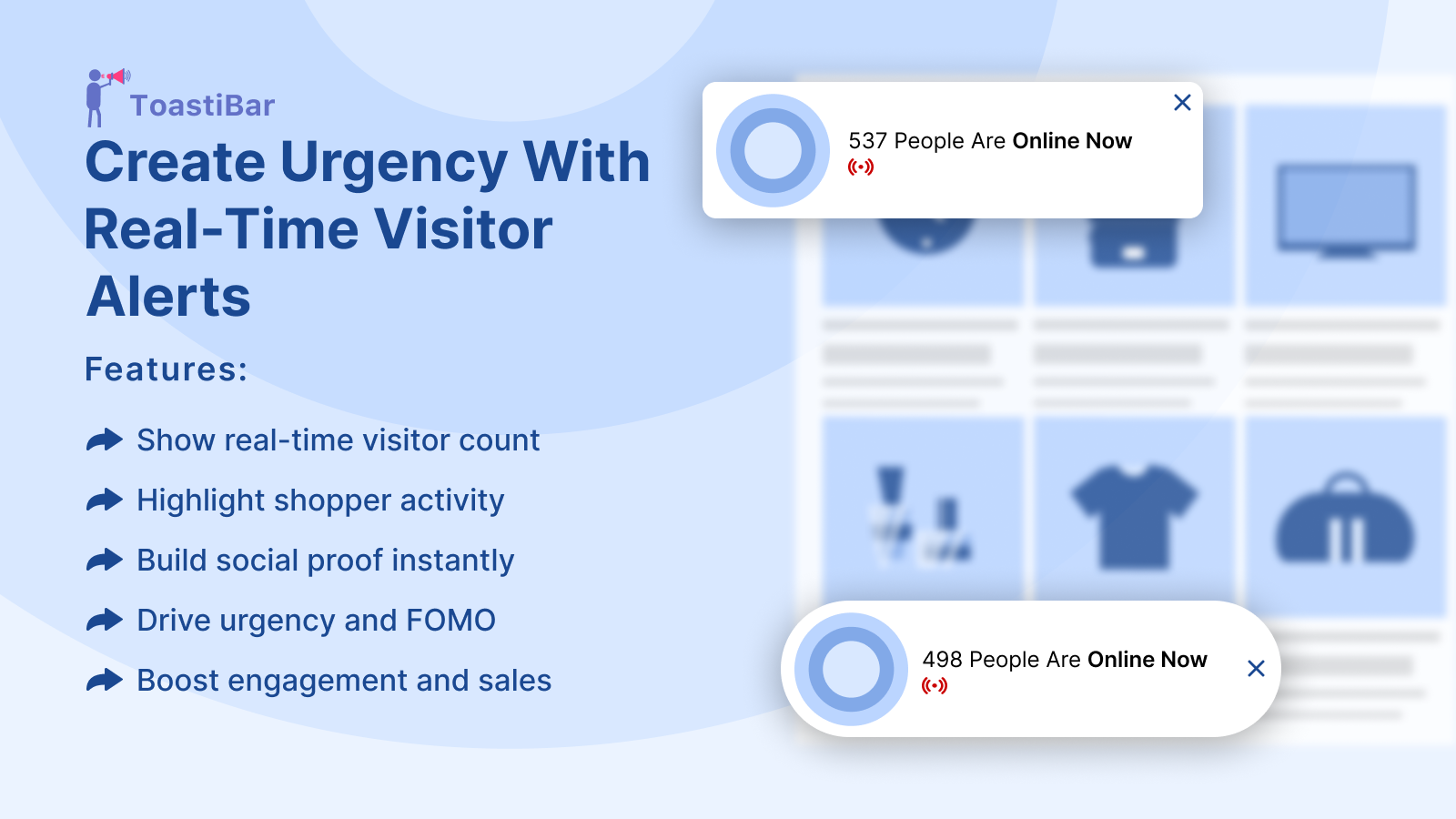 ToastiBar

Create Urgency With Real-Time Visitor Alerts

Features:

Show real-time visitor count

Highlight shopper activity

Build social proof instantly

Drive urgency and FOMO

Boost engagement and sales

537 People Are Online Now

498 People Are Online Now